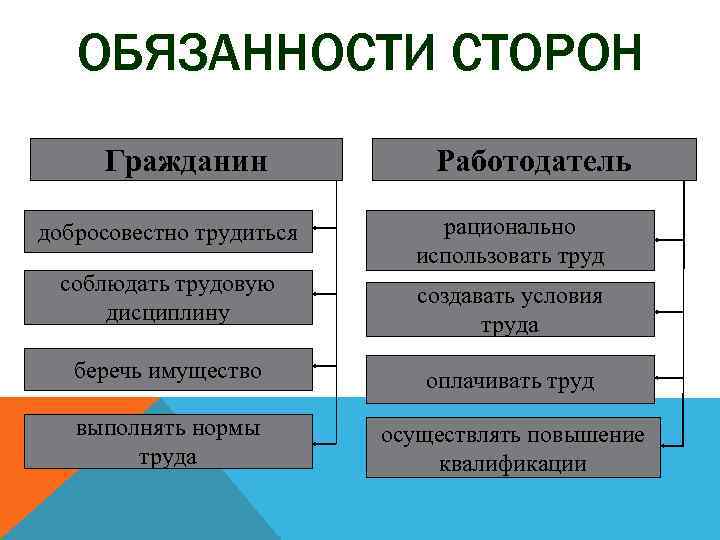 ОБЯЗАННОСТИ СТОРОН

Гражданин

добросовестно трудиться

соблюдать трудовую дисциплину

беречь имущество

выполнять нормы труда

Работодатель

рационально использовать труд

создавать условия труда

оплачивать труд

осуществлять повышение квалификации